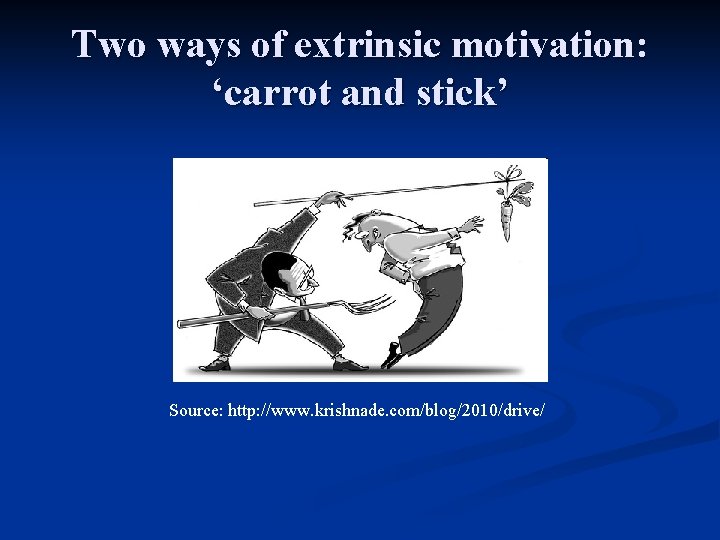 Two ways of extrinsic motivation: ‘carrot and stick’

Source: http://www.krishnade.com/blog/2010/drive/